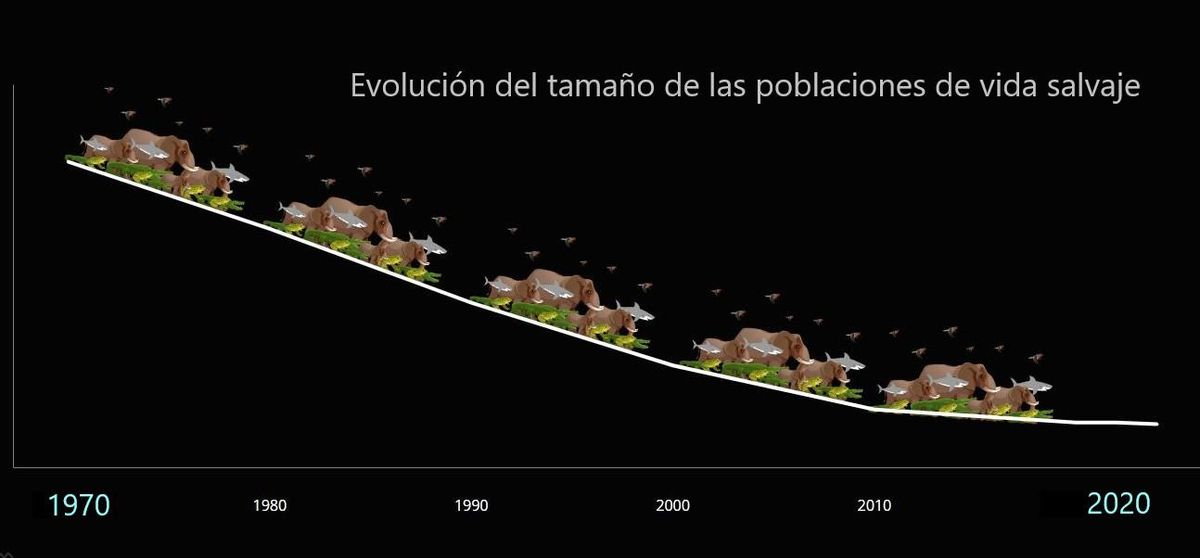 Evolución del tamaño de las poblaciones de vida salvaje

1970
1980
1990
2000
2010
2020